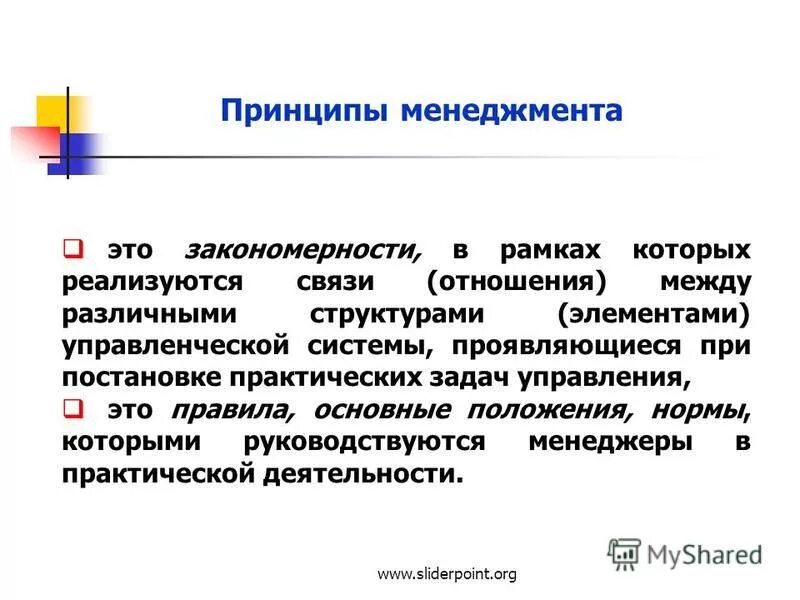 Принципы менеджмента

❑ это закономерности, в рамках которых реализуются связи (отношения) между различными структурами (элементами) управленческой системы, проявляющиеся при постановке практических задач управления,

❑ это правила, основные положения, нормы, которыми руководствуются менеджеры в практической деятельности.

MyShared

www.sliderpoint.org